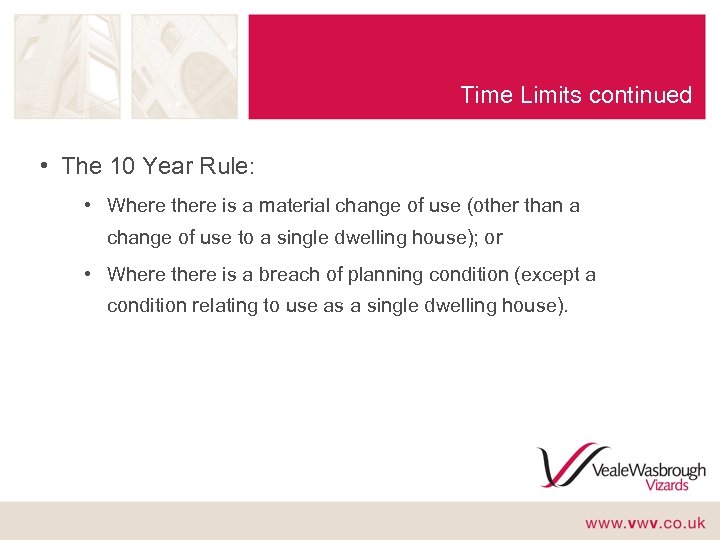 Time Limits continued

• The 10 Year Rule:

• Where there is a material change of use (other than a change of use to a single dwelling house); or

• Where there is a breach of planning condition (except a condition relating to use as a single dwelling house).

VealeWasbrough Vizards

www.vwv.co.uk